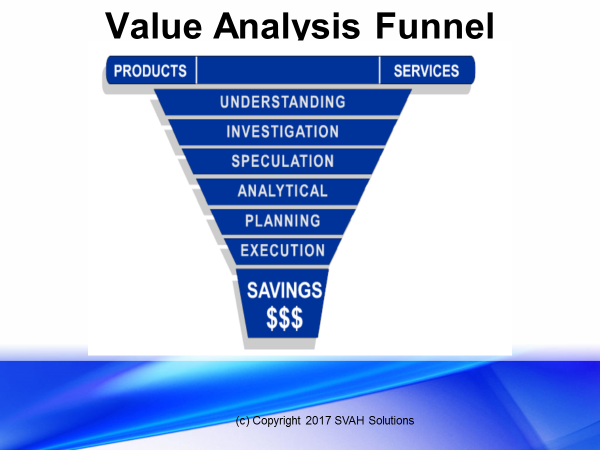 Value Analysis Funnel

PRODUCTS

SERVICES

UNDERSTANDING

INVESTIGATION

SPECULATION

ANALYTICAL

PLANNING

EXECUTION

SAVINGS
$$$

(c) Copyright 2017 SVAH Solutions